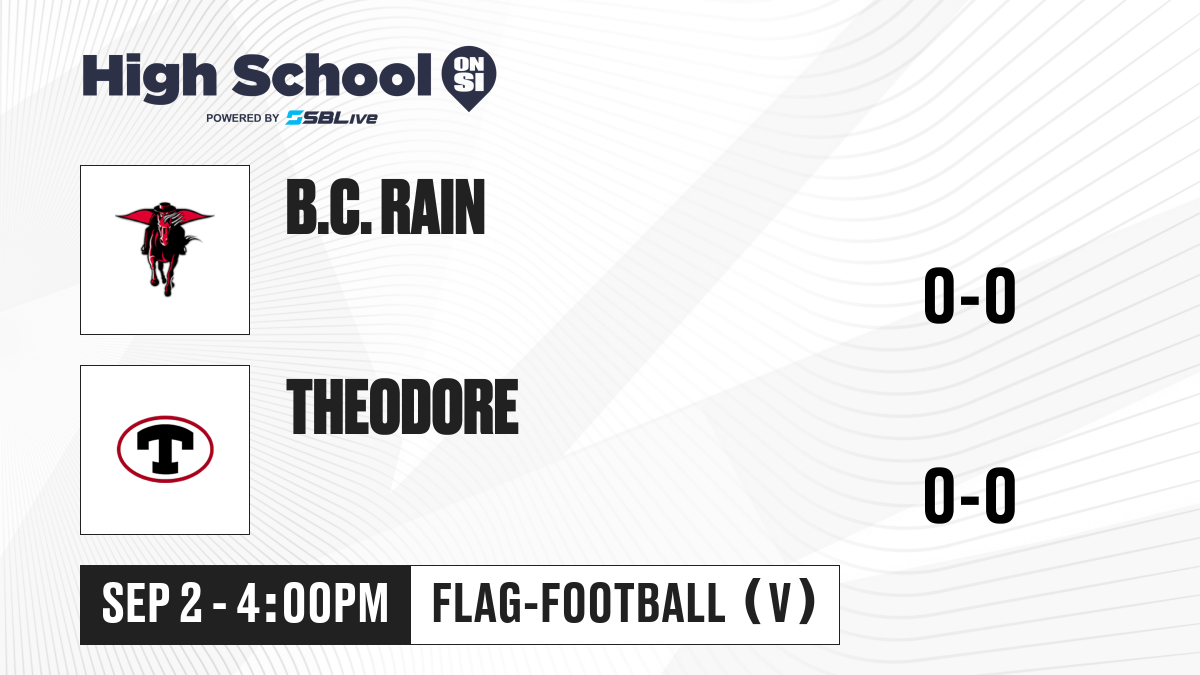 High School ON SI
POWERED BY SBLive

B.C. RAIN

0-0

T

THEODORE

0-0

SEP 2 - 4:00PM FLAG-FOOTBALL (V)